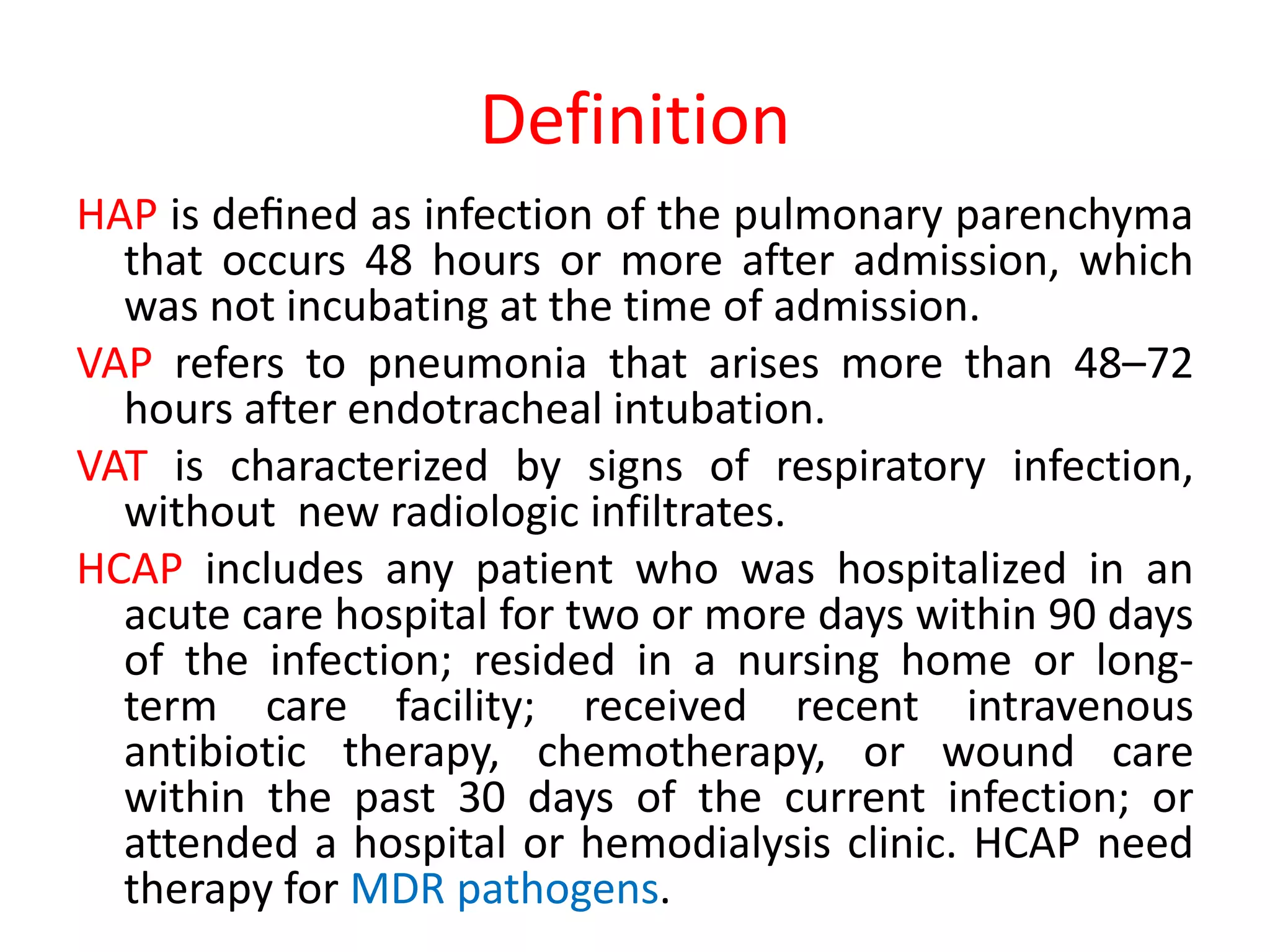 Definition

HAP is defined as infection of the pulmonary parenchyma that occurs 48 hours or more after admission, which was not incubating at the time of admission.

VAP refers to pneumonia that arises more than 48–72 hours after endotracheal intubation.

VAT is characterized by signs of respiratory infection, without new radiologic infiltrates.

HCAP includes any patient who was hospitalized in an acute care hospital for two or more days within 90 days of the infection; resided in a nursing home or long-term care facility; received recent intravenous antibiotic therapy, chemotherapy, or wound care within the past 30 days of the current infection; or attended a hospital or hemodialysis clinic. HCAP need therapy for MDR pathogens.